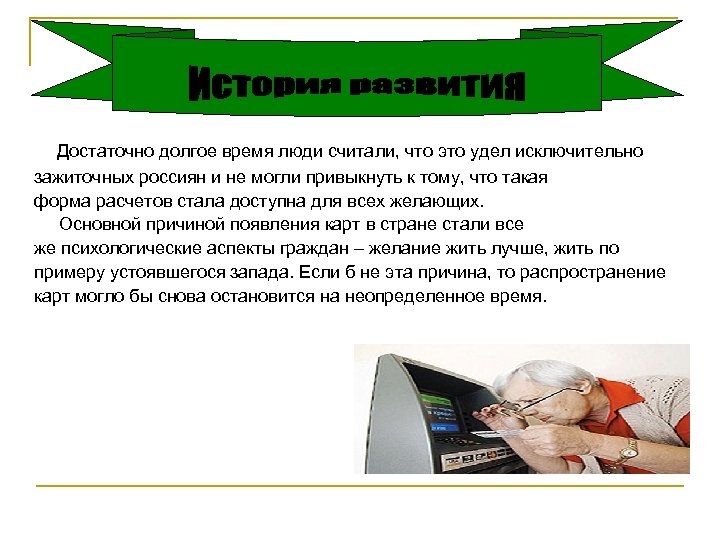 История развития

Достаточно долгое время люди считали, что это удел исключительно зажиточных россиян и не могли привыкнуть к тому, что такая форма расчетов стала доступна для всех желающих.

Основной причиной появления карт в стране стали все же психологические аспекты граждан – желание жить лучше, жить по примеру устоявшегося запада. Если б не эта причина, то распространение карт могло бы снова остановится на неопределенное время.